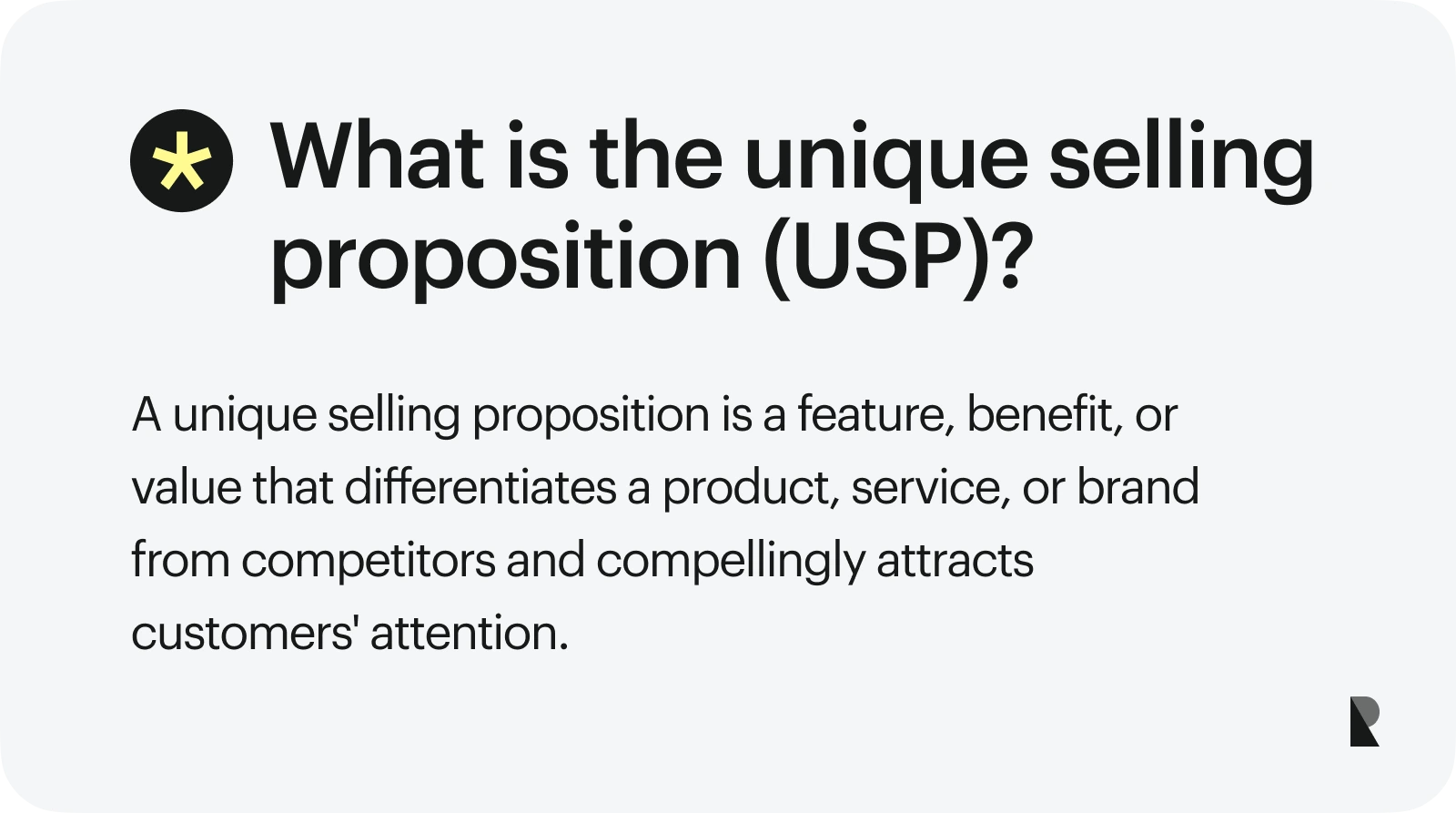 What is the unique selling proposition (USP)?

A unique selling proposition is a feature, benefit, or value that differentiates a product, service, or brand from competitors and compellingly attracts customers' attention.